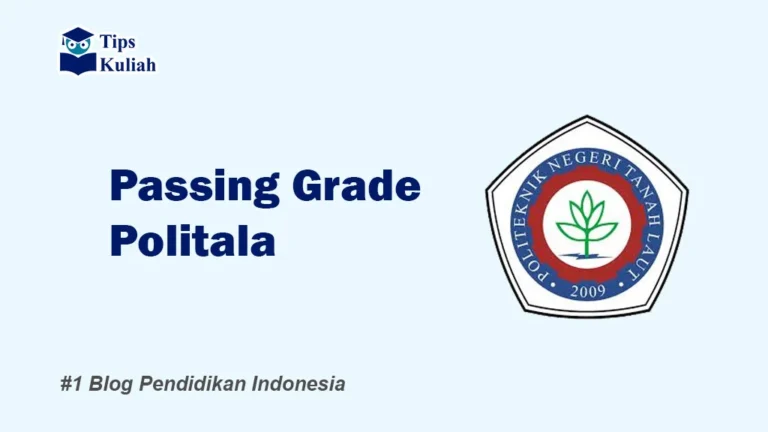 Tips Kuliah

Passing Grade Politala

POLITEKNIK NEGERI TANAH LAUT
2009

#1 Blog Pendidikan Indonesia